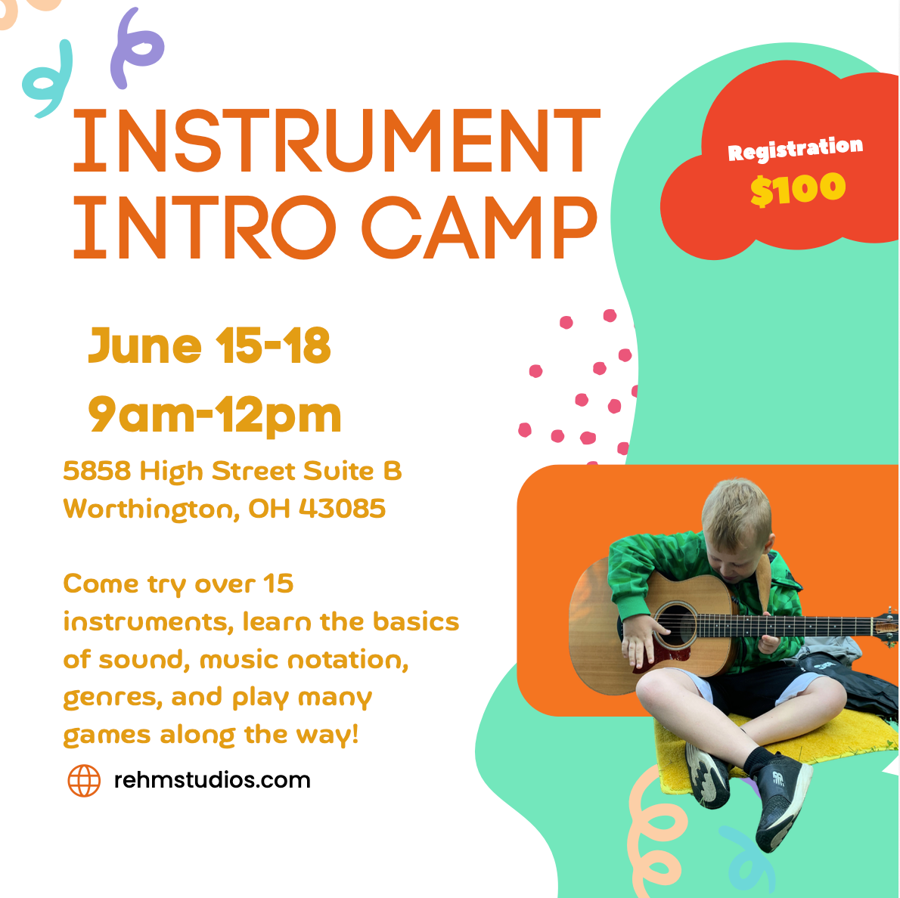 INSTRUMENT INTRO CAMP

Registration
$100

June 15-18
9am-12pm

5858 High Street Suite B
Worthington, OH 43085

Come try over 15 instruments, learn the basics of sound, music notation, genres, and play many games along the way!

rehmstudios.com